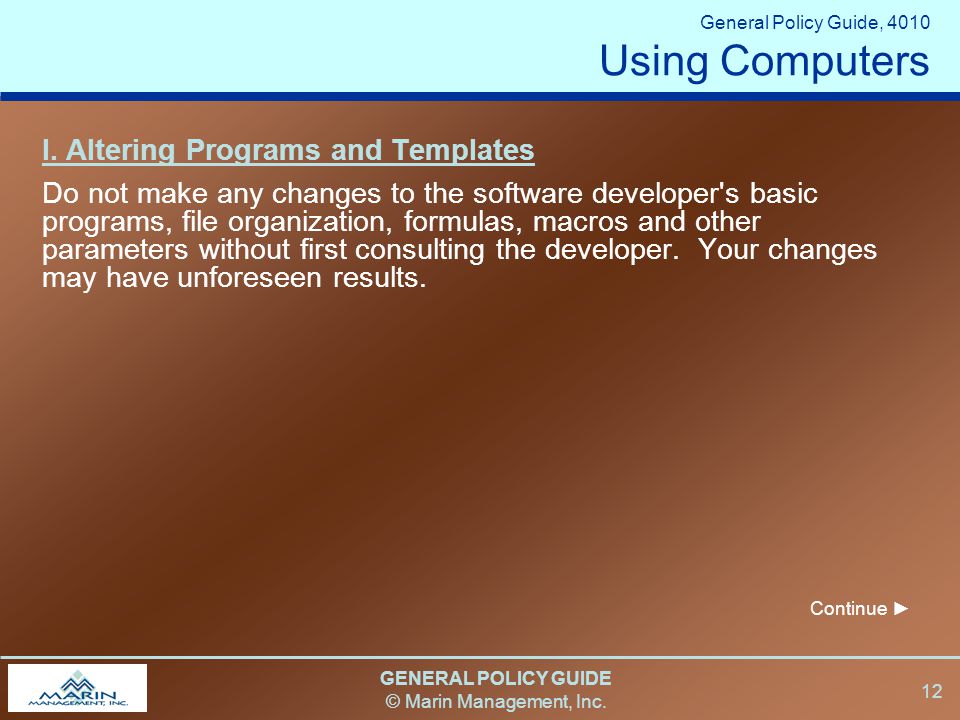 General Policy Guide, 4010
Using Computers

I. Altering Programs and Templates

Do not make any changes to the software developer's basic programs, file organization, formulas, macros and other parameters without first consulting the developer. Your changes may have unforeseen results.

Continue ►

MARIN MANAGEMENT, INC.

GENERAL POLICY GUIDE
© Marin Management, Inc.

12